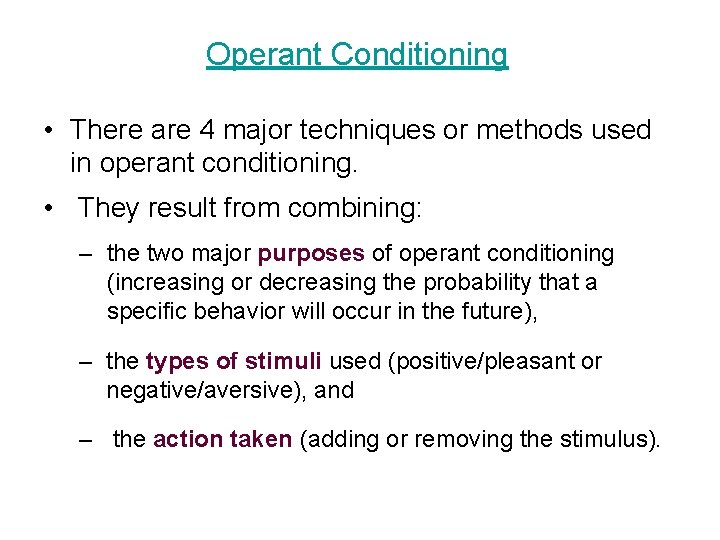 Operant Conditioning

• There are 4 major techniques or methods used in operant conditioning.

• They result from combining:

– the two major purposes of operant conditioning (increasing or decreasing the probability that a specific behavior will occur in the future),

– the types of stimuli used (positive/pleasant or negative/aversive), and

– the action taken (adding or removing the stimulus).